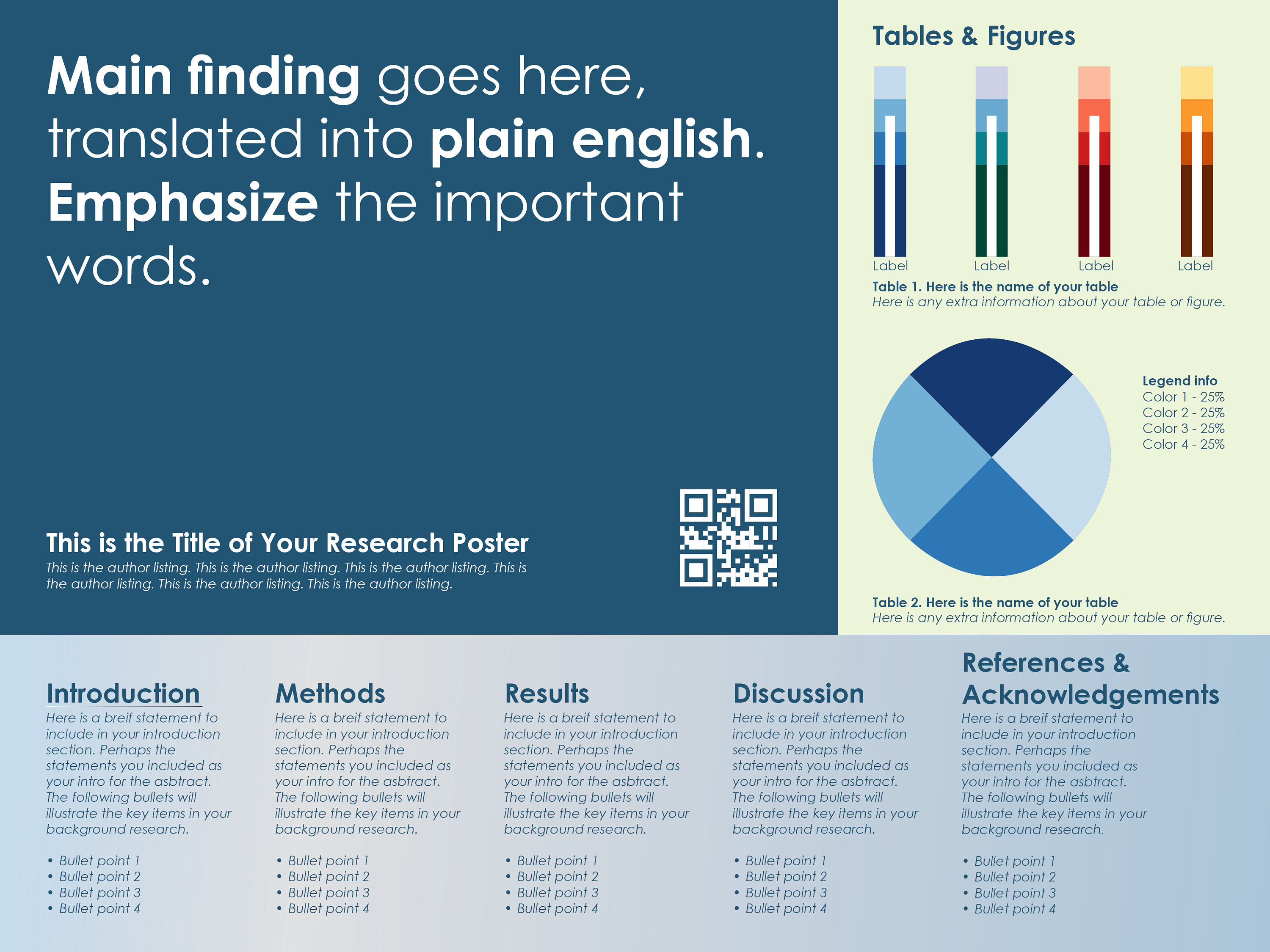 Main finding goes here, translated into plain english. Emphasize the important words.

This is the Title of Your Research Poster

This is the author listing. This is the author listing. This is the author listing. This is the author listing. This is the author listing. This is the author listing.

Tables & Figures

Label Label Label Label

Table 1. Here is the name of your table
Here is any extra information about your table or figure.

Legend info
Color 1 - 25%
Color 2 - 25%
Color 3 - 25%
Color 4 - 25%

Table 2. Here is the name of your table
Here is any extra information about your table or figure.

Introduction
Here is a breif statement to include in your introduction section. Perhaps the statements you included as your intro for the asbtract. The following bullets will illustrate the key items in your background research.

• Bullet point 1
• Bullet point 2
• Bullet point 3
• Bullet point 4

Methods
Here is a breif statement to include in your introduction section. Perhaps the statements you included as your intro for the asbtract. The following bullets will illustrate the key items in your background research.

• Bullet point 1
• Bullet point 2
• Bullet point 3
• Bullet point 4

Results
Here is a breif statement to include in your introduction section. Perhaps the statements you included as your intro for the asbtract. The following bullets will illustrate the key items in your background research.

• Bullet point 1
• Bullet point 2
• Bullet point 3
• Bullet point 4

Discussion
Here is a breif statement to include in your introduction section. Perhaps the statements you included as your intro for the asbtract. The following bullets will illustrate the key items in your background research.

• Bullet point 1
• Bullet point 2
• Bullet point 3
• Bullet point 4

References & Acknowledgements
Here is a breif statement to include in your introduction section. Perhaps the statements you included as your intro for the asbtract. The following bullets will illustrate the key items in your background research.

• Bullet point 1
• Bullet point 2
• Bullet point 3
• Bullet point 4